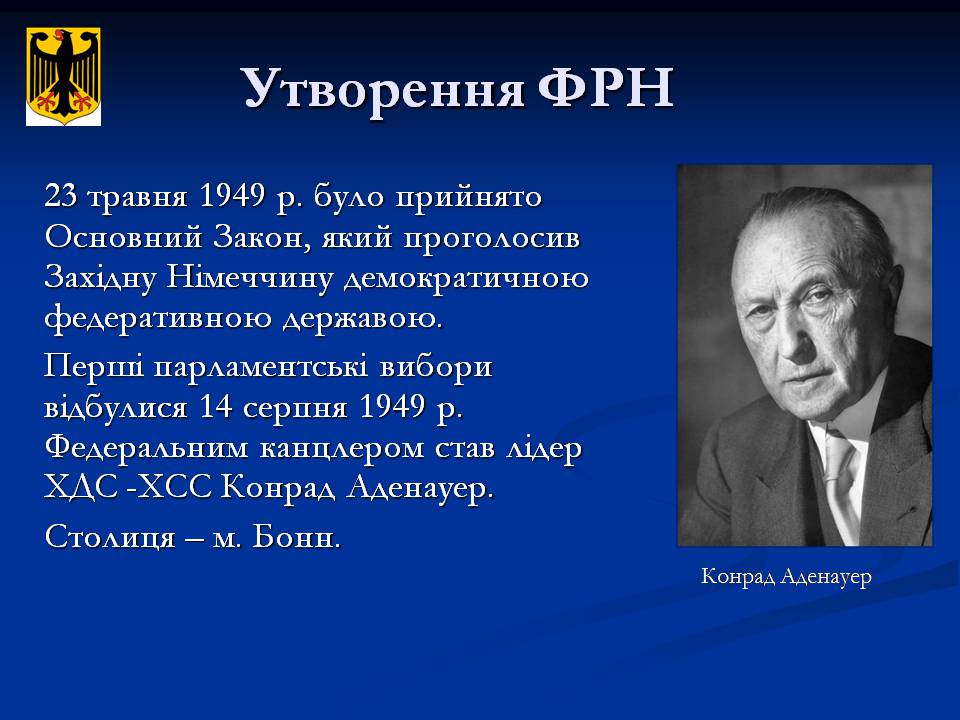 Утворення ФРН

23 травня 1949 р. було прийнято Основний Закон, який проголосив Західну Німеччину демократичною федеративною державою.

Перші парламентські вибори відбулися 14 серпня 1949 р. Федеральним канцлером став лідер ХДС -ХСС Конрад Аденауер.

Столиця – м. Бонн.

Конрад Аденауер